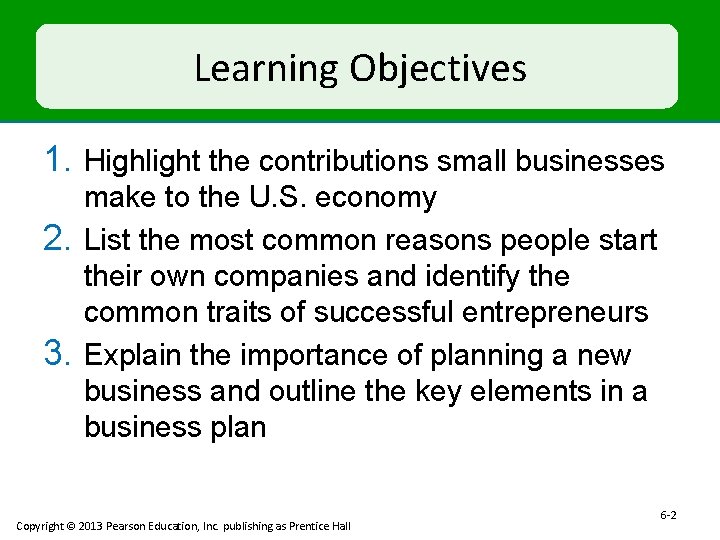 Learning Objectives

1. Highlight the contributions small businesses make to the U.S. economy

2. List the most common reasons people start their own companies and identify the common traits of successful entrepreneurs

3. Explain the importance of planning a new business and outline the key elements in a business plan

6-2

Copyright © 2013 Pearson Education, Inc. publishing as Prentice Hall